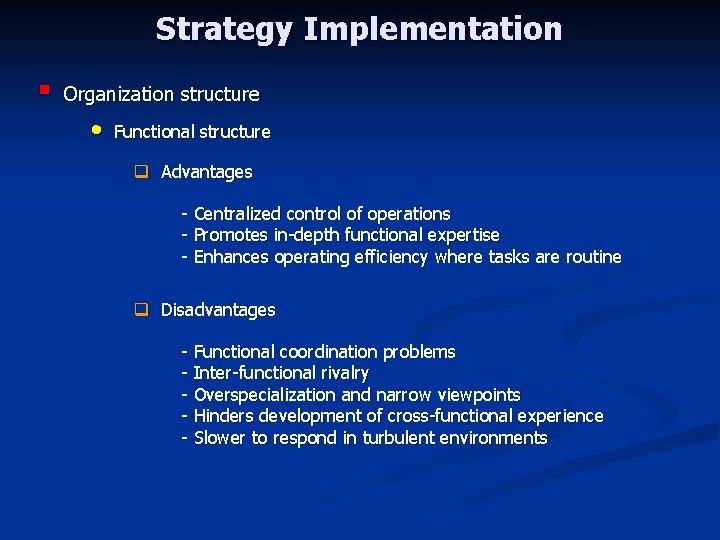 Strategy Implementation

Organization structure

Functional structure

Advantages

- Centralized control of operations
- Promotes in-depth functional expertise
- Enhances operating efficiency where tasks are routine

Disadvantages

- Functional coordination problems
- Inter-functional rivalry
- Overspecialization and narrow viewpoints
- Hinders development of cross-functional experience
- Slower to respond in turbulent environments